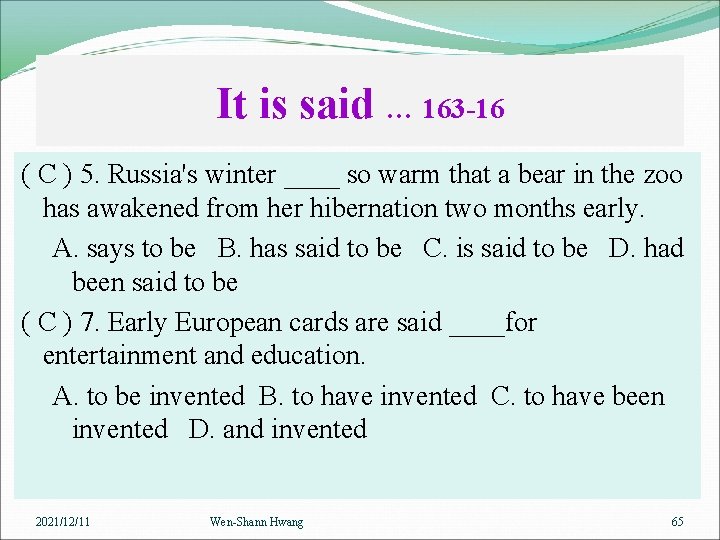 It is said … 163-16

( C ) 5. Russia's winter ____ so warm that a bear in the zoo has awakened from her hibernation two months early.

A. says to be B. has said to be C. is said to be D. had been said to be

( C ) 7. Early European cards are said ____for entertainment and education.

A. to be invented B. to have invented C. to have been invented D. and invented

2021/12/11 Wen-Shann Hwang 65